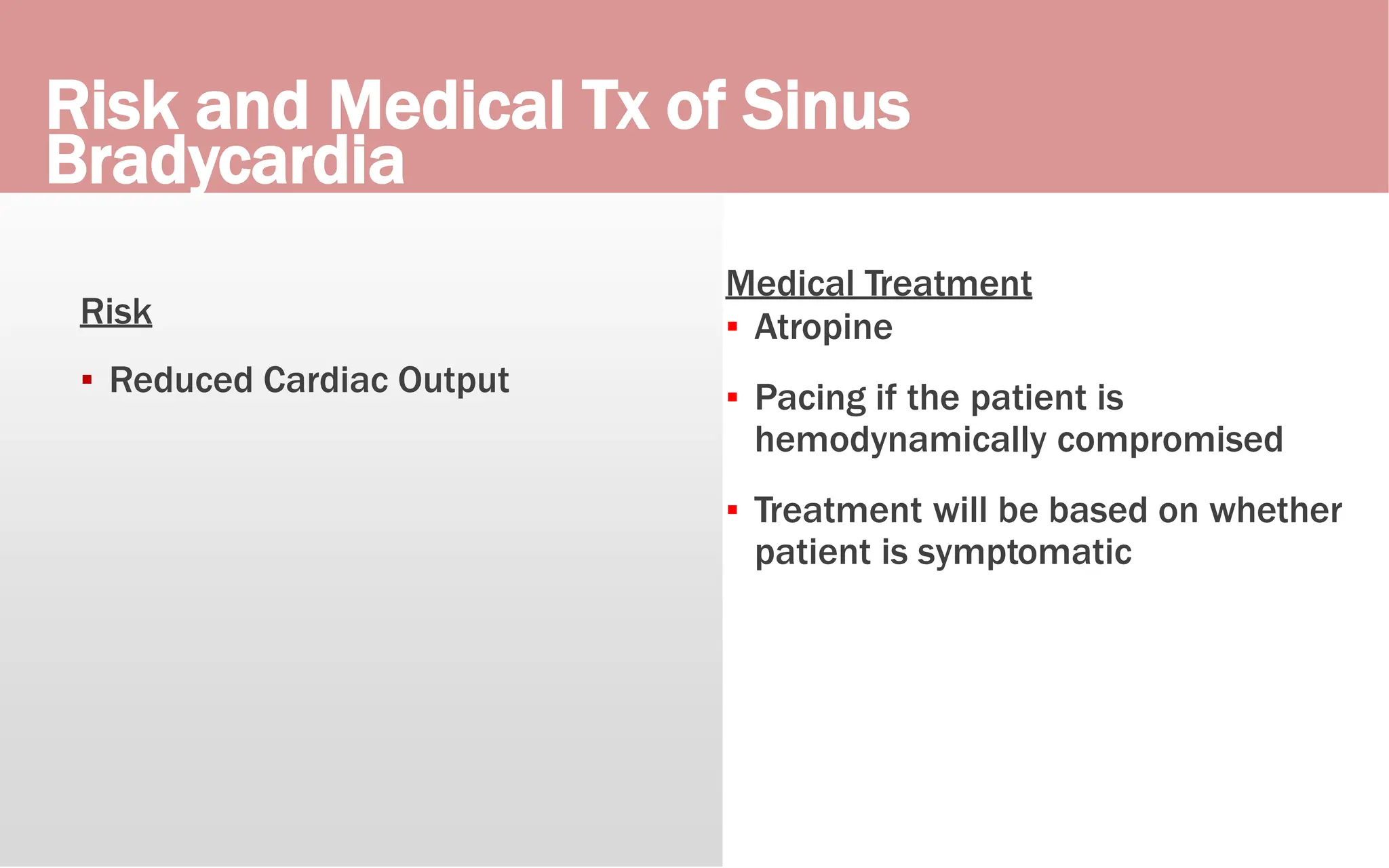 Risk and Medical Tx of Sinus Bradycardia

Risk

▪ Reduced Cardiac Output

Medical Treatment

▪ Atropine

▪ Pacing if the patient is hemodynamically compromised

▪ Treatment will be based on whether patient is symptomatic